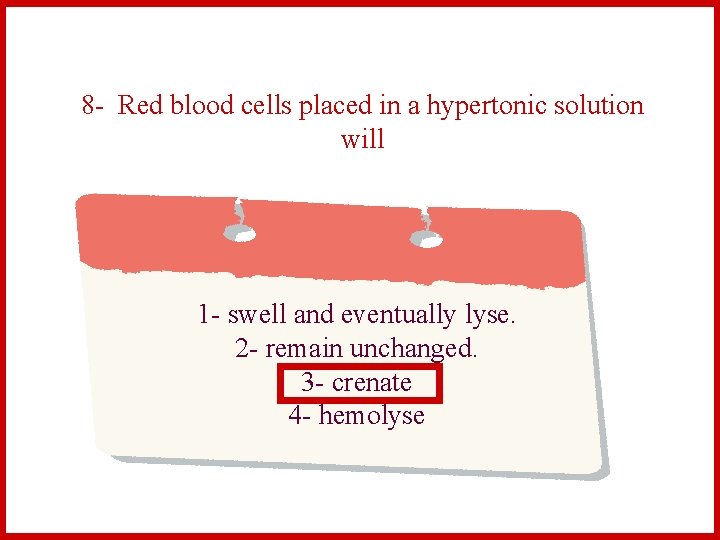 8- Red blood cells placed in a hypertonic solution will

1- swell and eventually lyse.
2- remain unchanged.
3- crenate
4- hemolyse